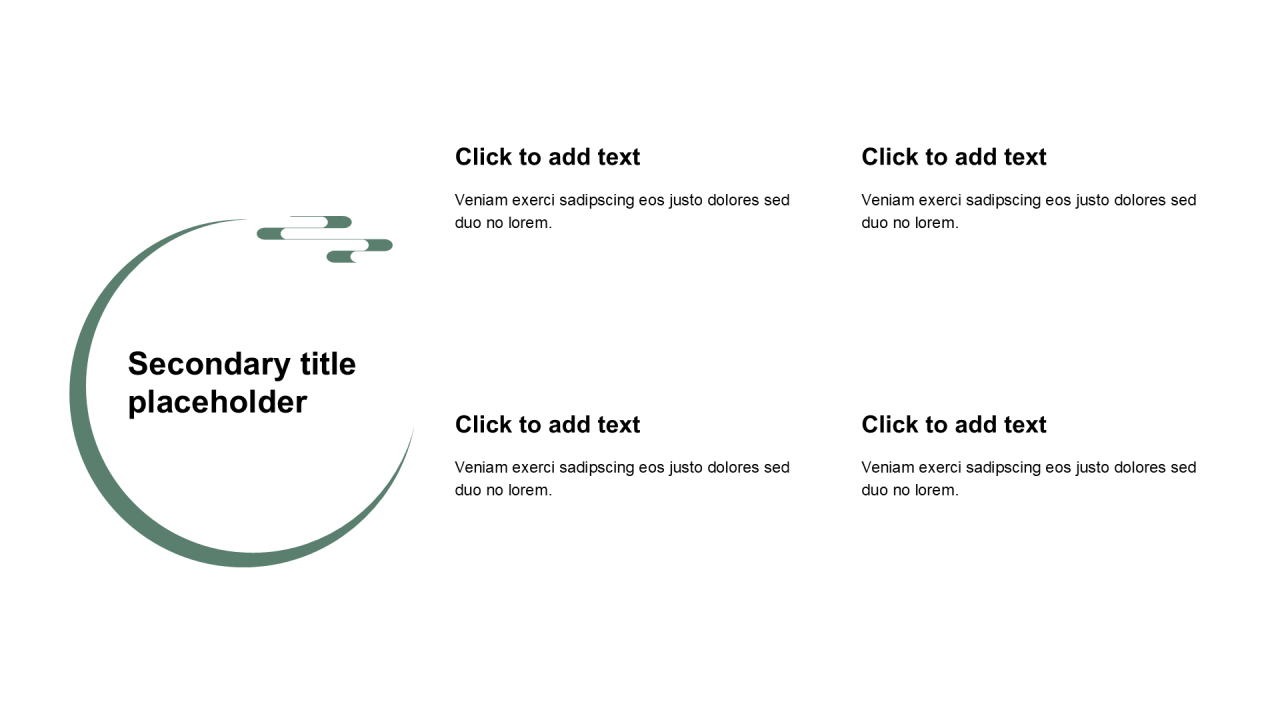 Secondary title placeholder

Click to add text

Veniam exerci sadipscing eos justo dolores sed duo no lorem.

Click to add text

Veniam exerci sadipscing eos justo dolores sed duo no lorem.

Click to add text

Veniam exerci sadipscing eos justo dolores sed duo no lorem.

Click to add text

Veniam exerci sadipscing eos justo dolores sed duo no lorem.